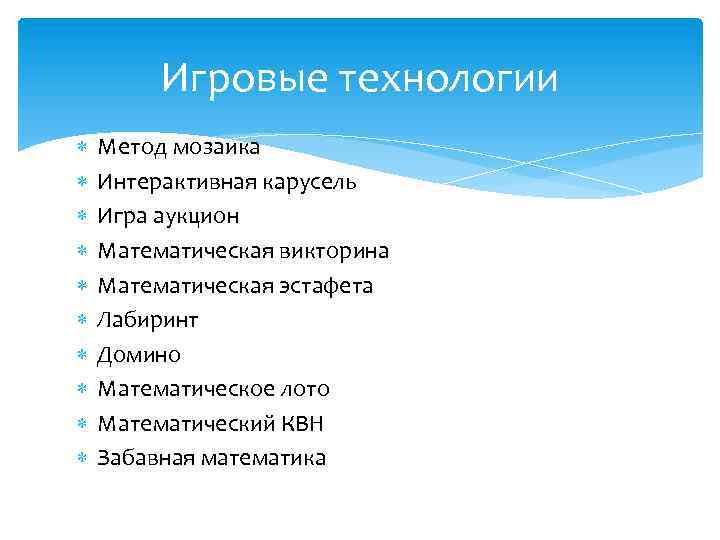 Игровые технологии

* Метод мозаика
* Интерактивная карусель
* Игра аукцион
* Математическая викторина
* Математическая эстафета
* Лабиринт
* Домино
* Математическое лото
* Математический КВН
* Забавная математика